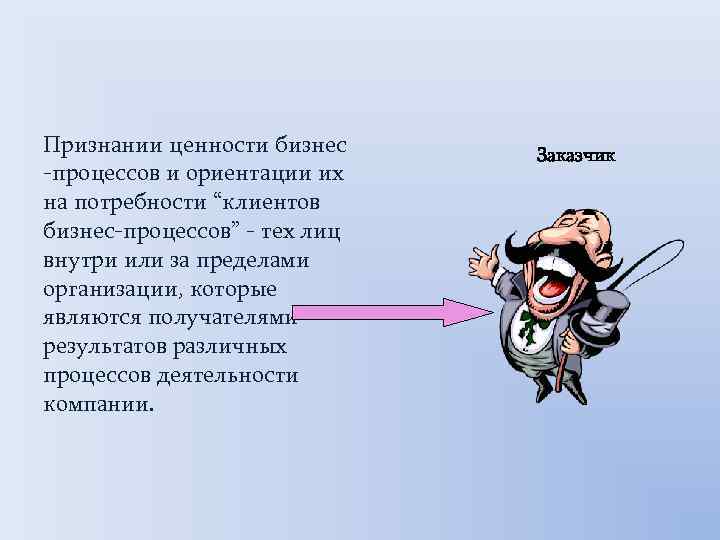 Признании ценности бизнес -процессов и ориентации их на потребности “клиентов бизнес-процессов” - тех лиц внутри или за пределами организации, которые являются получателями результатов различных процессов деятельности компании.

Заказчик